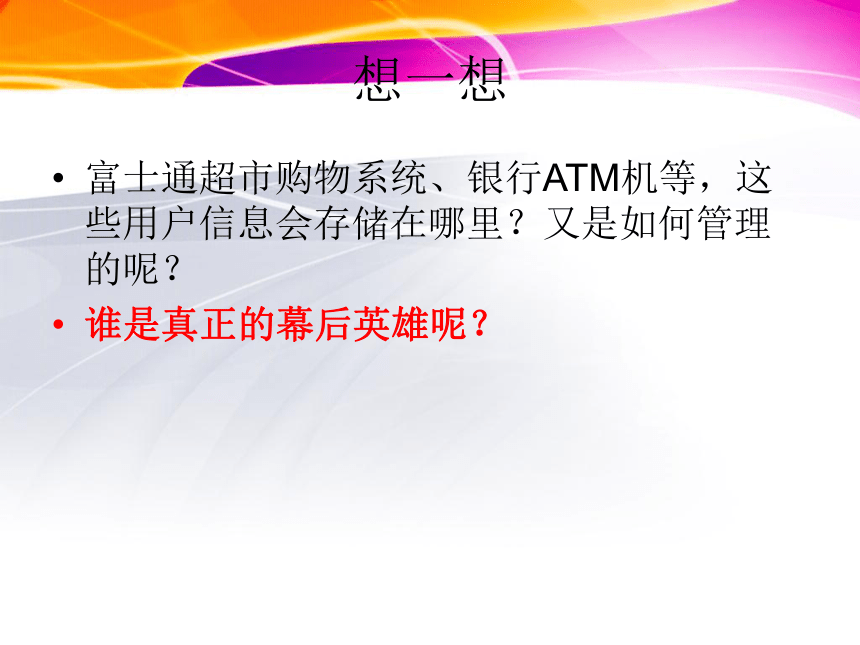 想一想

• 富士通超市购物系统、银行ATM机等，这些用户信息会存储在哪里？又是如何管理的呢？

• 谁是真正的幕后英雄呢？